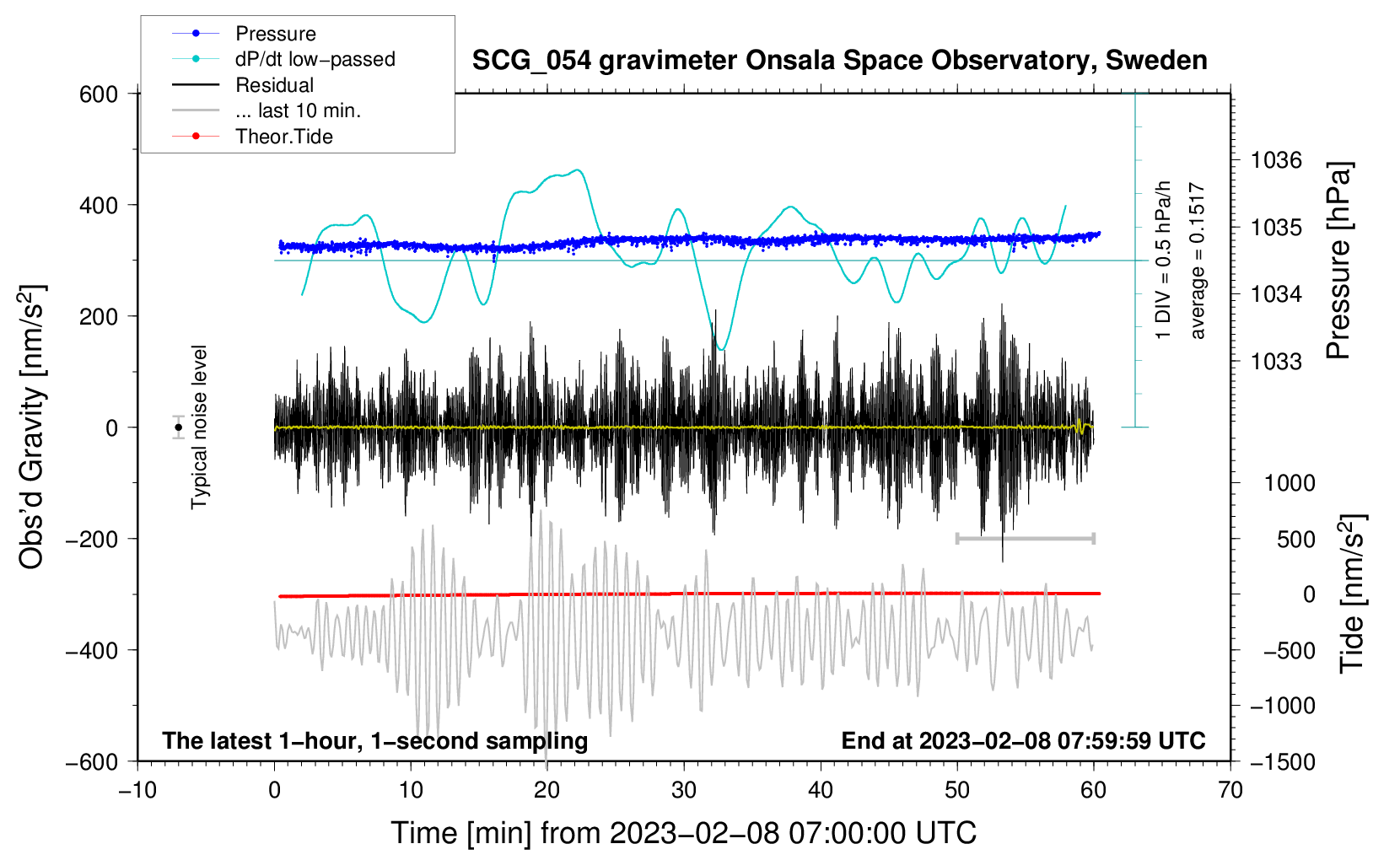 Pressure
dP/dt low−passed
Residual
... last 10 min.
Theor.Tide

SCG_054 gravimeter Onsala Space Observatory, Sweden

600
400
200
0
−200
−400
−600

Obs'd Gravity [nm/s$^2$]

Typical noise level

1 DIV = 0.5 hPa/h
average = 0.1517

1036
1035
1034
1033

Pressure [hPa]

1000
500
0
−500
−1000
−1500

Tide [nm/s$^2$]

The latest 1−hour, 1−second sampling
End at 2023−02−08 07:59:59 UTC

−10
0
10
20
30
40
50
60
70

Time [min] from 2023−02−08 07:00:00 UTC